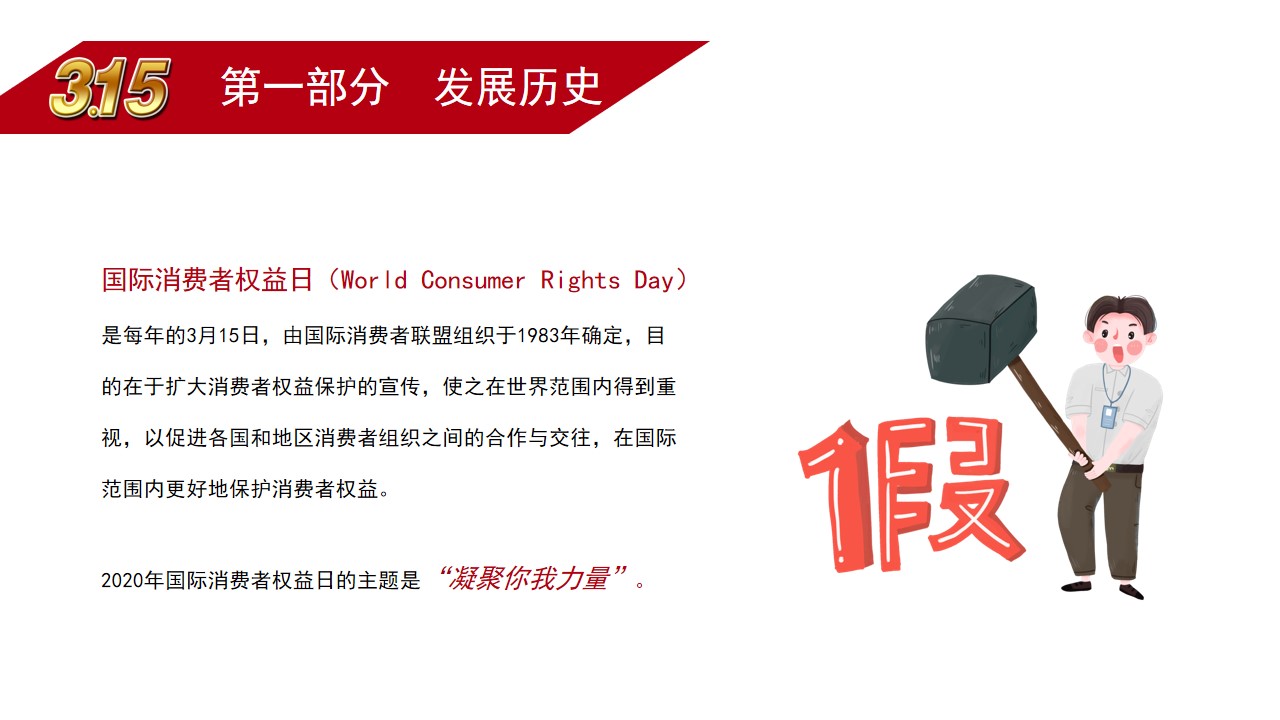 3.15 第一部分　发展历史

国际消费者权益日（World Consumer Rights Day）

是每年的3月15日，由国际消费者联盟组织于1983年确定，目的在于扩大消费者权益保护的宣传，使之在世界范围内得到重视，以促进各国和地区消费者组织之间的合作与交往，在国际范围内更好地保护消费者权益。

2020年国际消费者权益日的主题是“凝聚你我力量”。

假